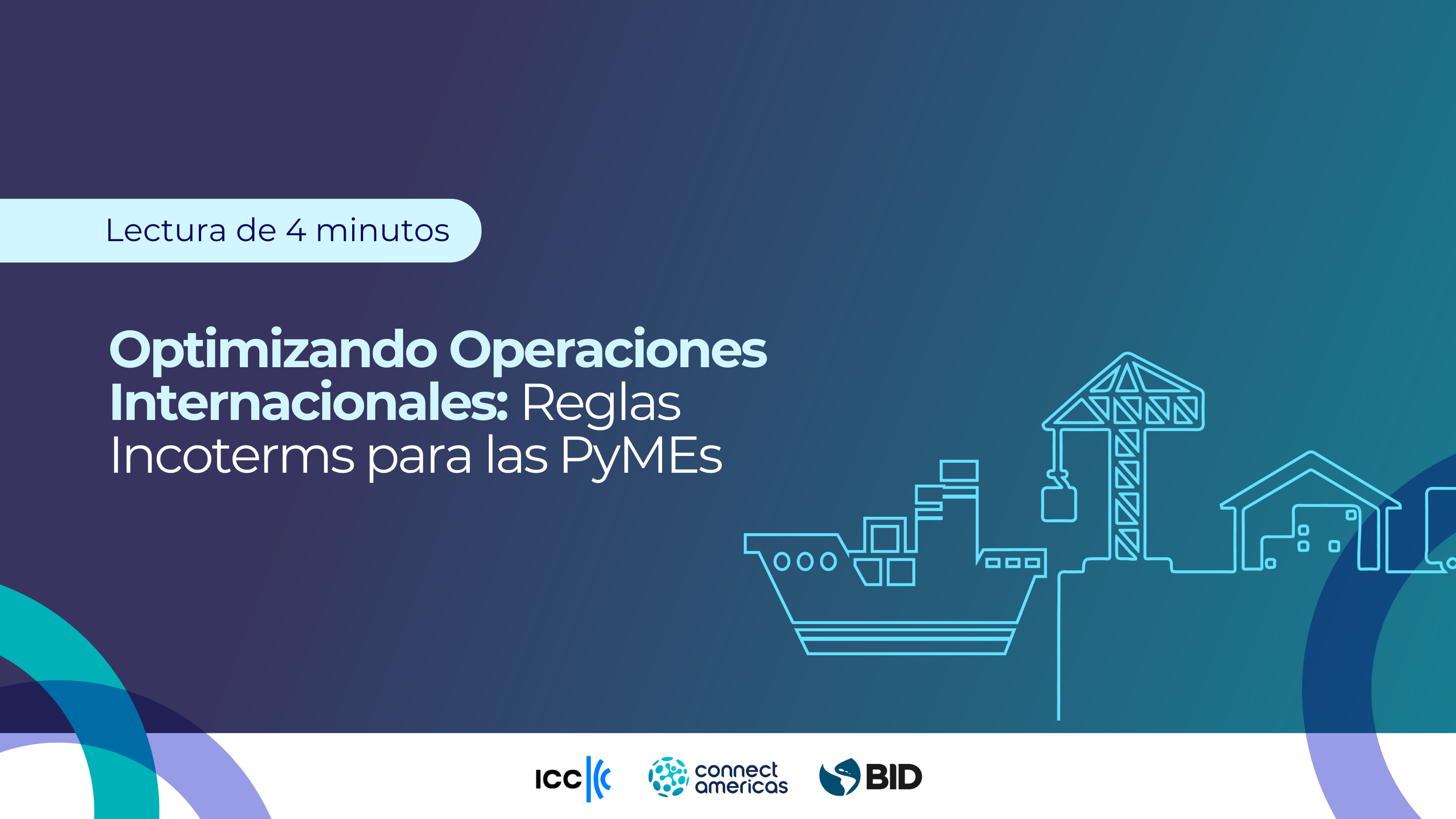 Lectura de 4 minutos

Optimizando Operaciones Internacionales: Reglas Incoterms para las PyMEs

ICC

connect americas

BID